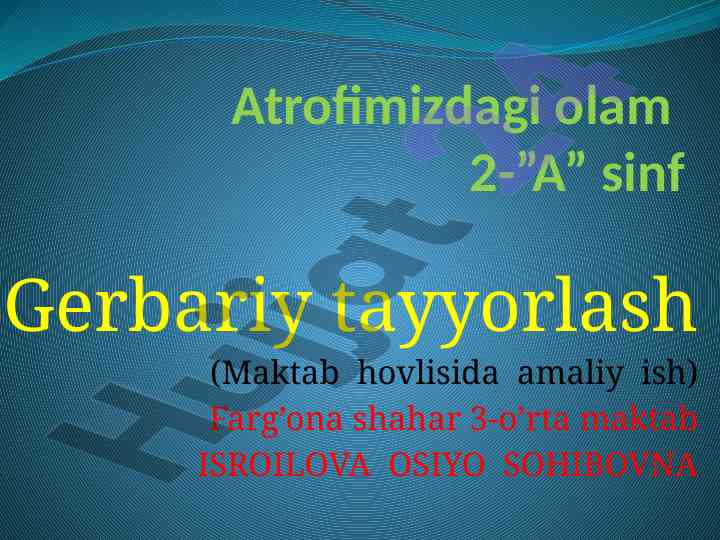 Atrofimizdagi olam
2-”A” sinf

Gerbariy tayyorlash

(Maktab hovlisida amaliy ish)
Farg’ona shahar 3-o’rta maktab
ISROILOVA OSIYO SOHIBOVNA

Hujjat